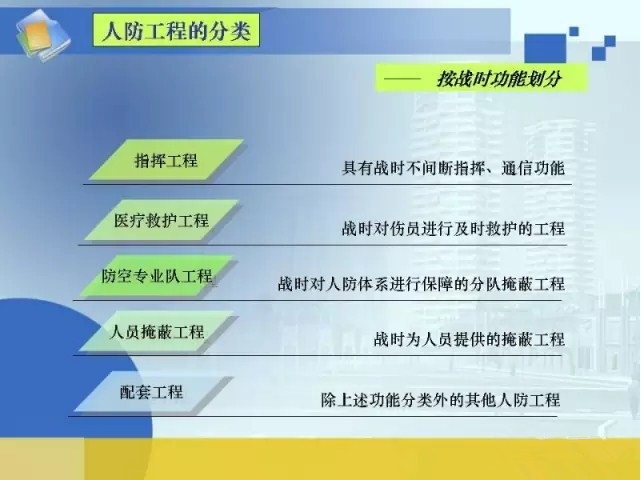 人防工程的分类

—— 按战时功能划分

指挥工程

具有战时不间断指挥、通信功能

医疗救护工程

战时对伤员进行及时救护的工程

防空专业队工程

战时对人防体系进行保障的分队掩蔽工程

人员掩蔽工程

战时为人员提供的掩蔽工程

配套工程

除上述功能分类外的其他人防工程